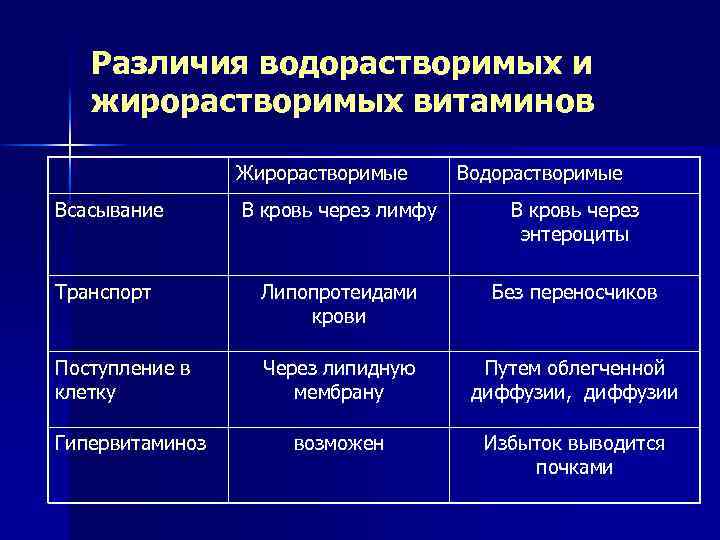 Различия водорастворимых и жирорастворимых витаминов

| | Жирорастворимые | Водорастворимые |
|---|---|---|
| Всасывание | В кровь через лимфу | В кровь через энтероциты |
| Транспорт | Липопротеидами крови | Без переносчиков |
| Поступление в клетку | Через липидную мембрану | Путем облегченной диффузии, диффузии |
| Гипервитаминоз | возможен | Избыток выводится почками |